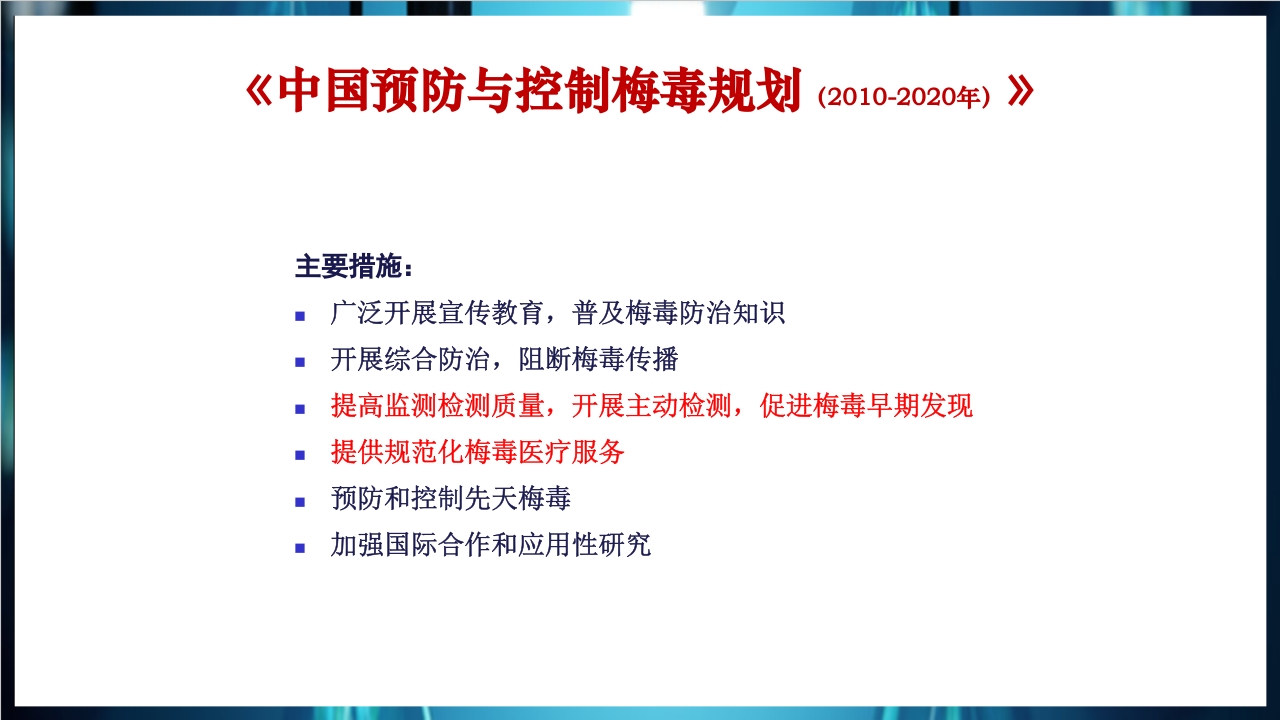 《中国预防与控制梅毒规划（2010-2020年）》

主要措施：

- 广泛开展宣传教育，普及梅毒防治知识
- 开展综合防治，阻断梅毒传播
- 提高监测检测质量，开展主动检测，促进梅毒早期发现
- 提供规范化梅毒医疗服务
- 预防和控制先天梅毒
- 加强国际合作和应用性研究